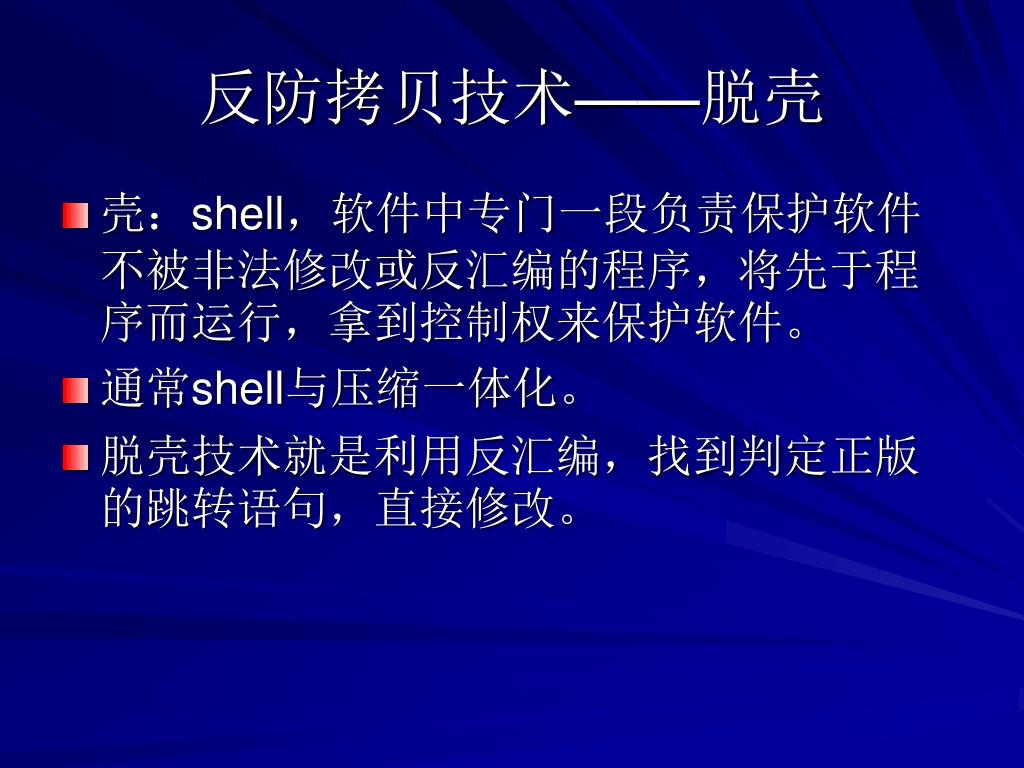 反防拷贝技术——脱壳

壳：shell，软件中专门一段负责保护软件不被非法修改或反汇编的程序，将先于程序而运行，拿到控制权来保护软件。

通常shell与压缩一体化。

脱壳技术就是利用反汇编，找到判定正版的跳转语句，直接修改。